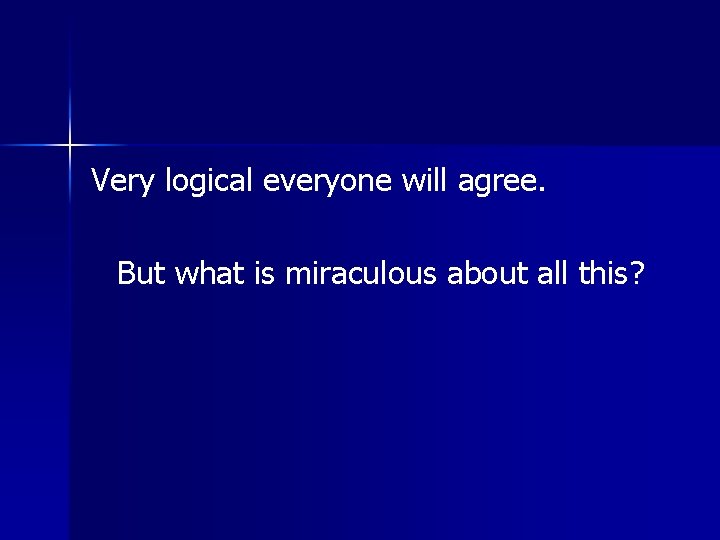 Very logical everyone will agree.

But what is miraculous about all this?